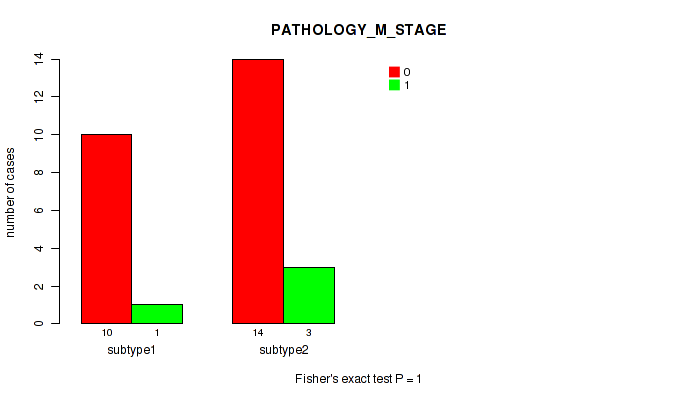 PATHOLOGY_M_STAGE

0
1

number of cases

14
12
10
8
6
4
2
0

10 1
subtype1

14 3
subtype2

Fisher's exact test P = 1